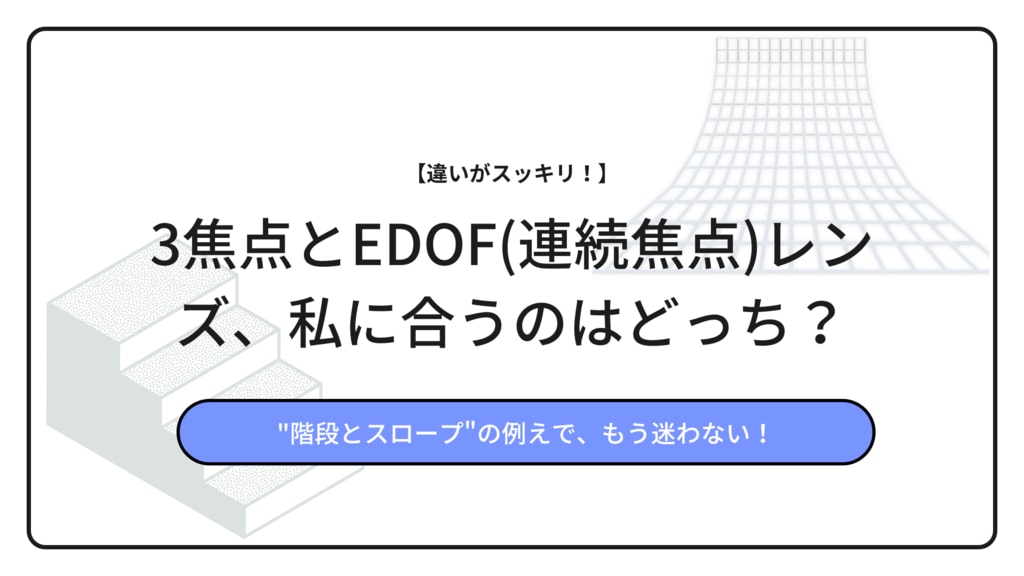 【違いがスッキリ！】

3焦点とEDOF(連続焦点)レンズ、私に合うのはどっち？

"階段とスロープ"の例えで、もう迷わない！